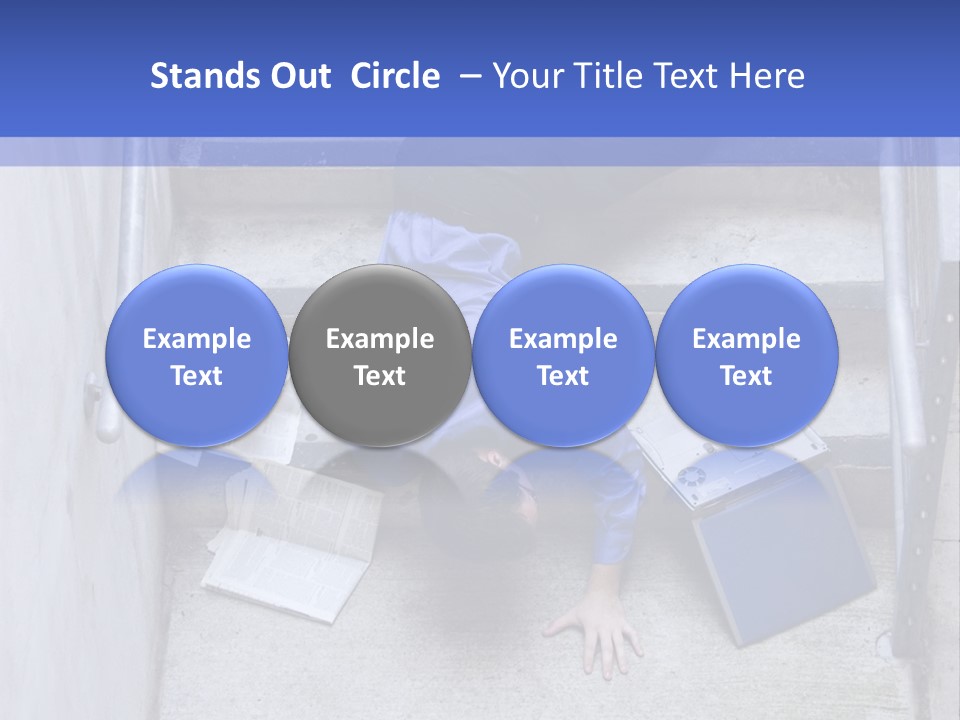 Stands Out Circle – Your Title Text Here

Example Text

Example Text

Example Text

Example Text